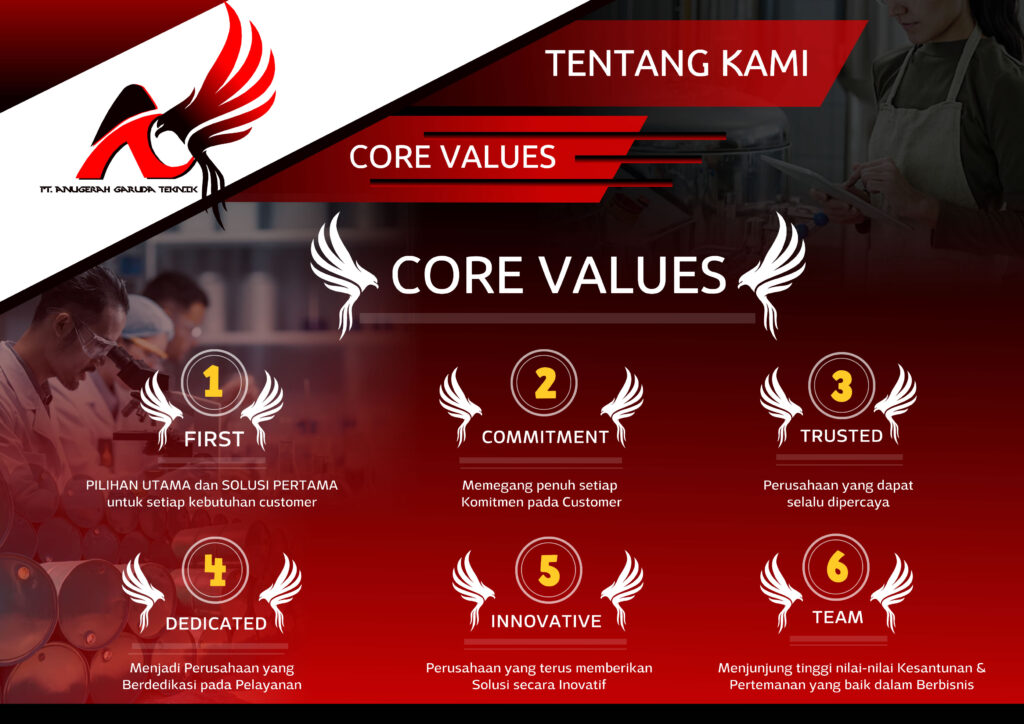 PT. ANUGERAH GARUDA TEKNIK

TENTANG KAMI

CORE VALUES

CORE VALUES

1
FIRST
PILIHAN UTAMA dan SOLUSI PERTAMA untuk setiap kebutuhan customer

2
COMMITMENT
Memegang penuh setiap Komitmen pada Customer

3
TRUSTED
Perusahaan yang dapat selalu dipercaya

4
DEDICATED
Menjadi Perusahaan yang Berdedikasi pada Pelayanan

5
INNOVATIVE
Perusahaan yang terus memberikan Solusi secara Inovatif

6
TEAM
Menjunjung tinggi nilai-nilai Kesantunan & Pertemanan yang baik dalam Berbisnis